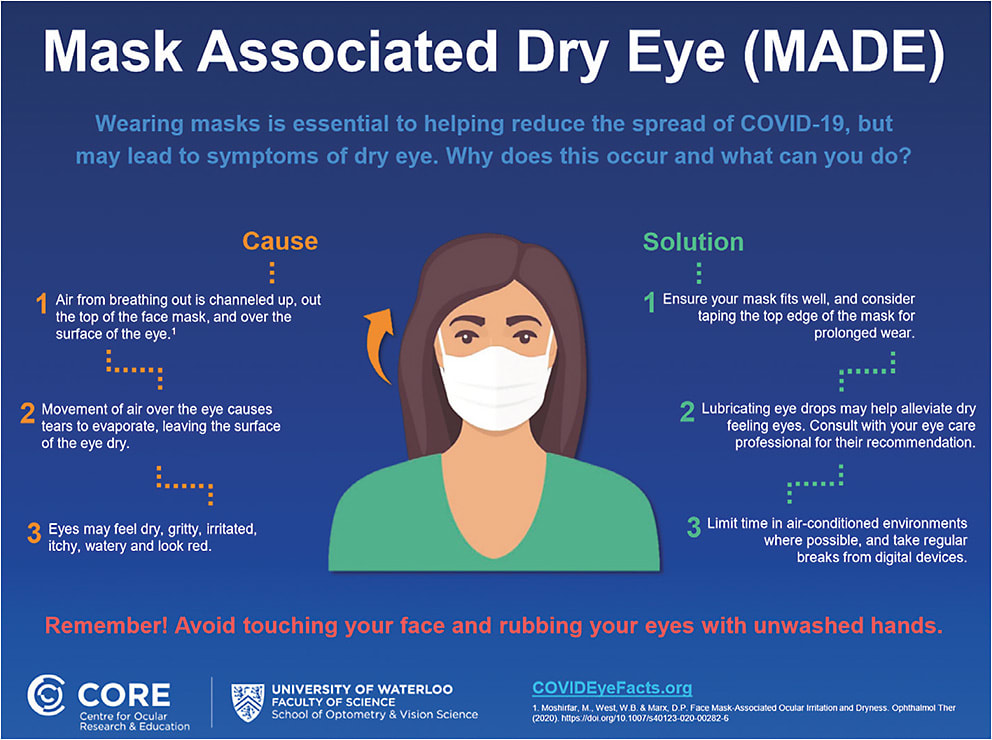 Mask Associated Dry Eye (MADE)

Wearing masks is essential to helping reduce the spread of COVID-19, but may lead to symptoms of dry eye. Why does this occur and what can you do?

Cause

1 Air from breathing out is channeled up, out the top of the face mask, and over the surface of the eye.$^1$

2 Movement of air over the eye causes tears to evaporate, leaving the surface of the eye dry.

3 Eyes may feel dry, gritty, irritated, itchy, watery and look red.

Solution

1 Ensure your mask fits well, and consider taping the top edge of the mask for prolonged wear.

2 Lubricating eye drops may help alleviate dry feeling eyes. Consult with your eye care professional for their recommendation.

3 Limit time in air-conditioned environments where possible, and take regular breaks from digital devices.

Remember! Avoid touching your face and rubbing your eyes with unwashed hands.

CORE Centre for Ocular Research & Education

UNIVERSITY OF WATERLOO FACULTY OF SCIENCE School of Optometry & Vision Science

COVIDEyeFacts.org

1. Moshirfar, M., West, W.B. & Marx, D.P. Face Mask-Associated Ocular Irritation and Dryness. Ophthalmol Ther (2020). https://doi.org/10.1007/s40123-020-00282-6